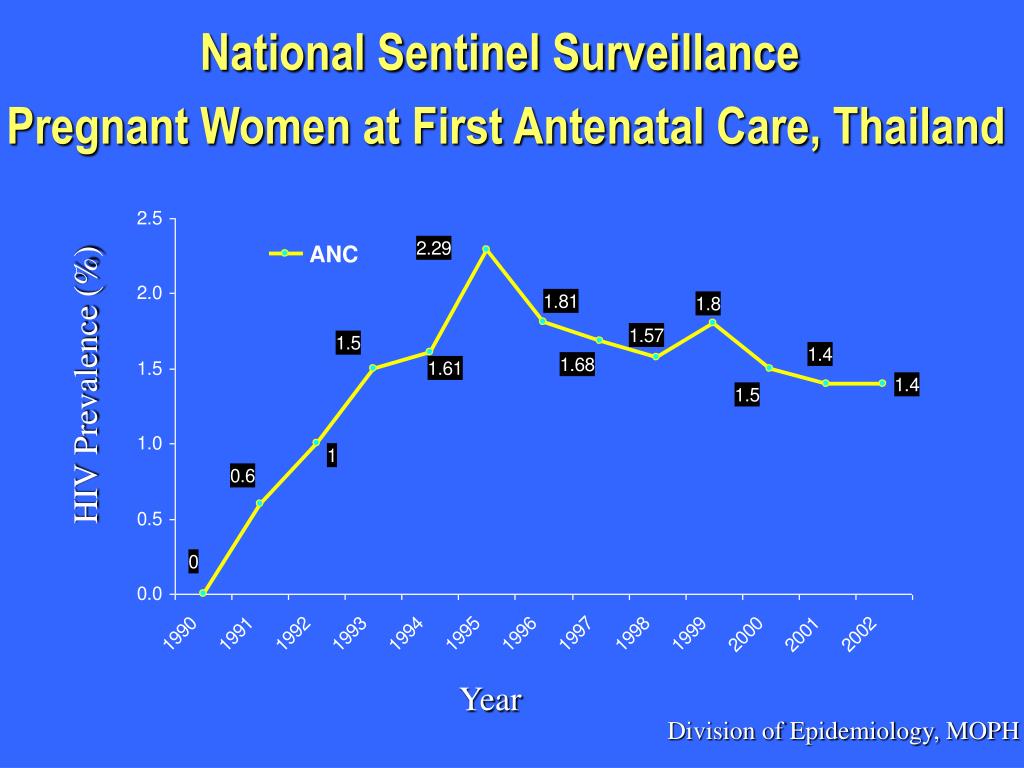 National Sentinel Surveillance

Pregnant Women at First Antenatal Care, Thailand

HIV Prevalence (%)

2.5
2.0
1.5
1.0
0.5
0.0

ANC

0
0.6
1
1.5
1.61
2.29
1.81
1.68
1.57
1.8
1.5
1.4
1.4

1990
1991
1992
1993
1994
1995
1996
1997
1998
1999
2000
2001
2002

Year

Division of Epidemiology, MOPH